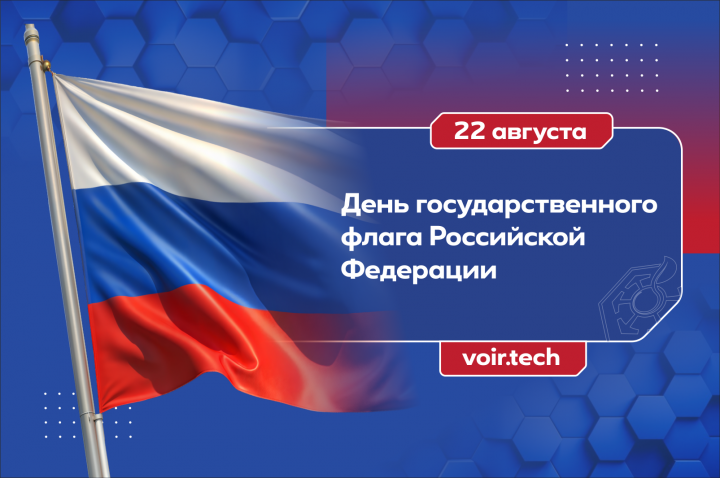 22 августа

День государственного флага Российской Федерации

voir.tech